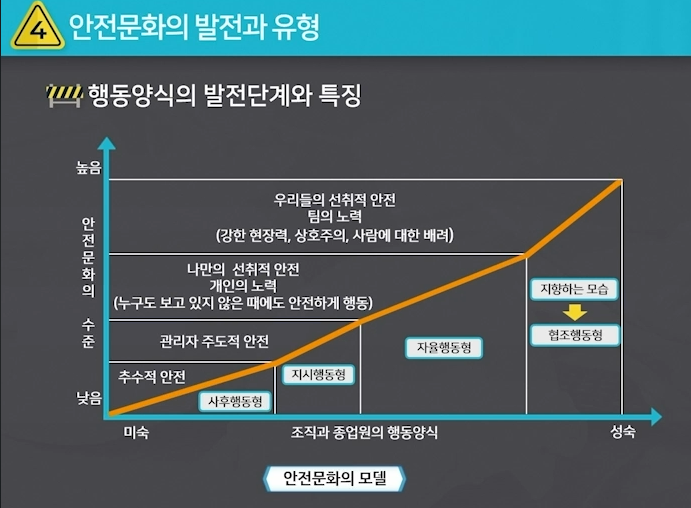 4 안전문화의 발전과 유형

행동양식의 발전단계와 특징

높음

안전문화의 수준

낮음

우리들의 선취적 안전
팀의 노력
(강한 현장력, 상호주의, 사람에 대한 배려)

나만의 선취적 안전
개인의 노력
(누구도 보고 있지 않은 때에도 안전하게 행동)

관리자 주도적 안전

추수적 안전

사후행동형

지시행동형

자율행동형

지향하는 모습

협조행동형

미숙

조직과 종업원의 행동양식

성숙

안전문화의 모델